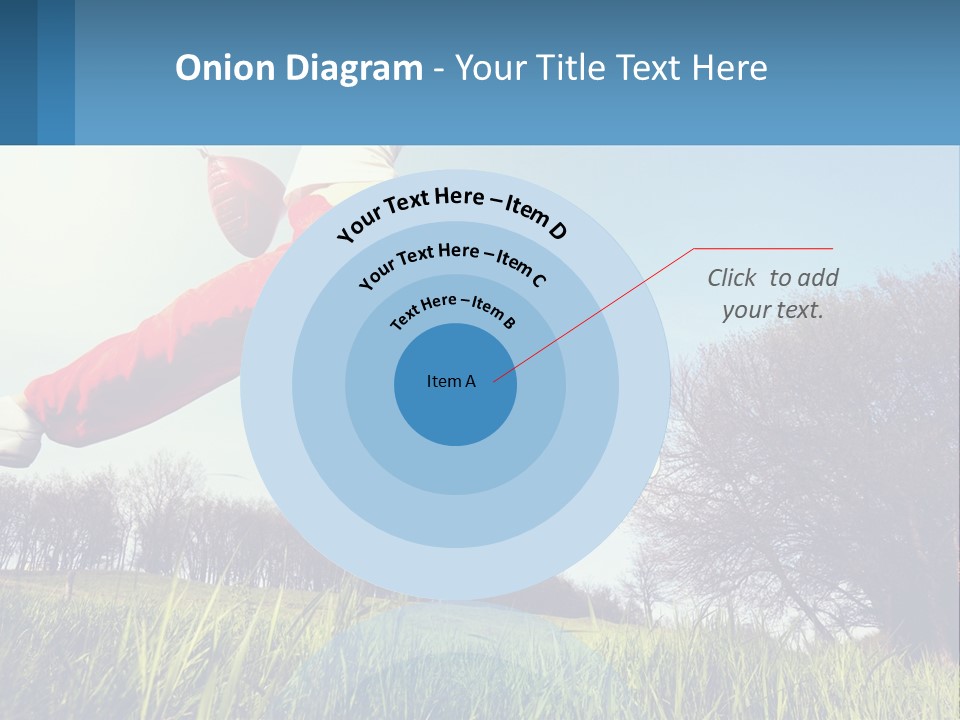 Onion Diagram - Your Title Text Here

Your Text Here – Item D

Your Text Here – Item C

Text Here – Item B

Item A

Click to add your text.